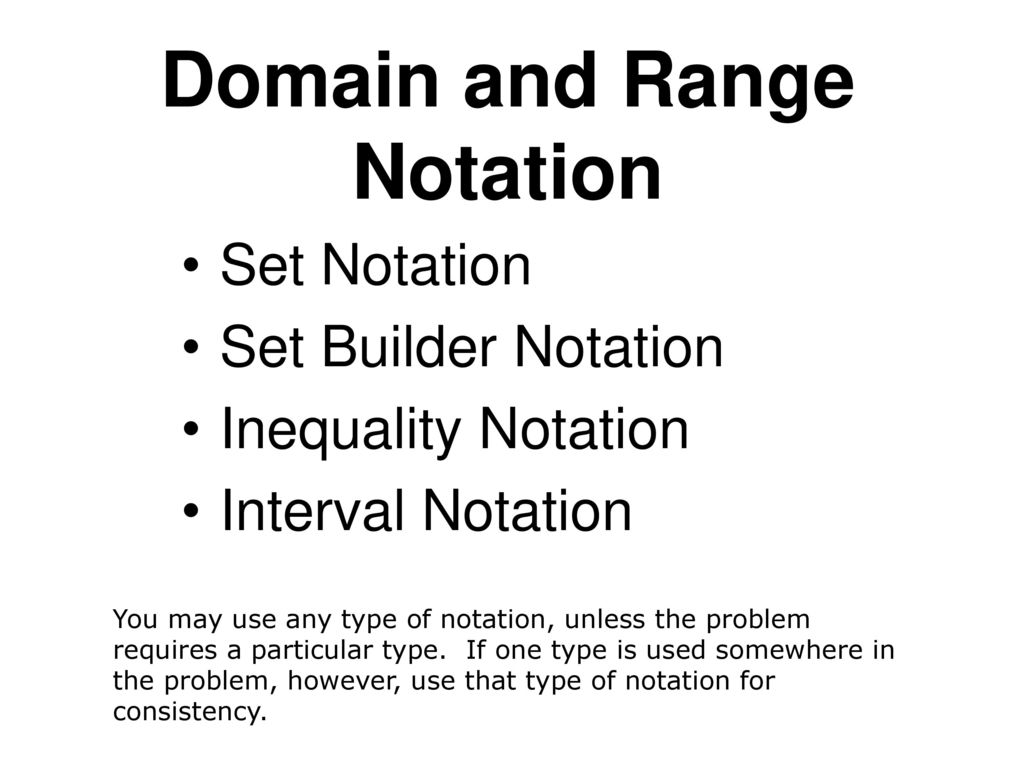 Domain and Range Notation

• Set Notation
• Set Builder Notation
• Inequality Notation
• Interval Notation

You may use any type of notation, unless the problem requires a particular type. If one type is used somewhere in the problem, however, use that type of notation for consistency.